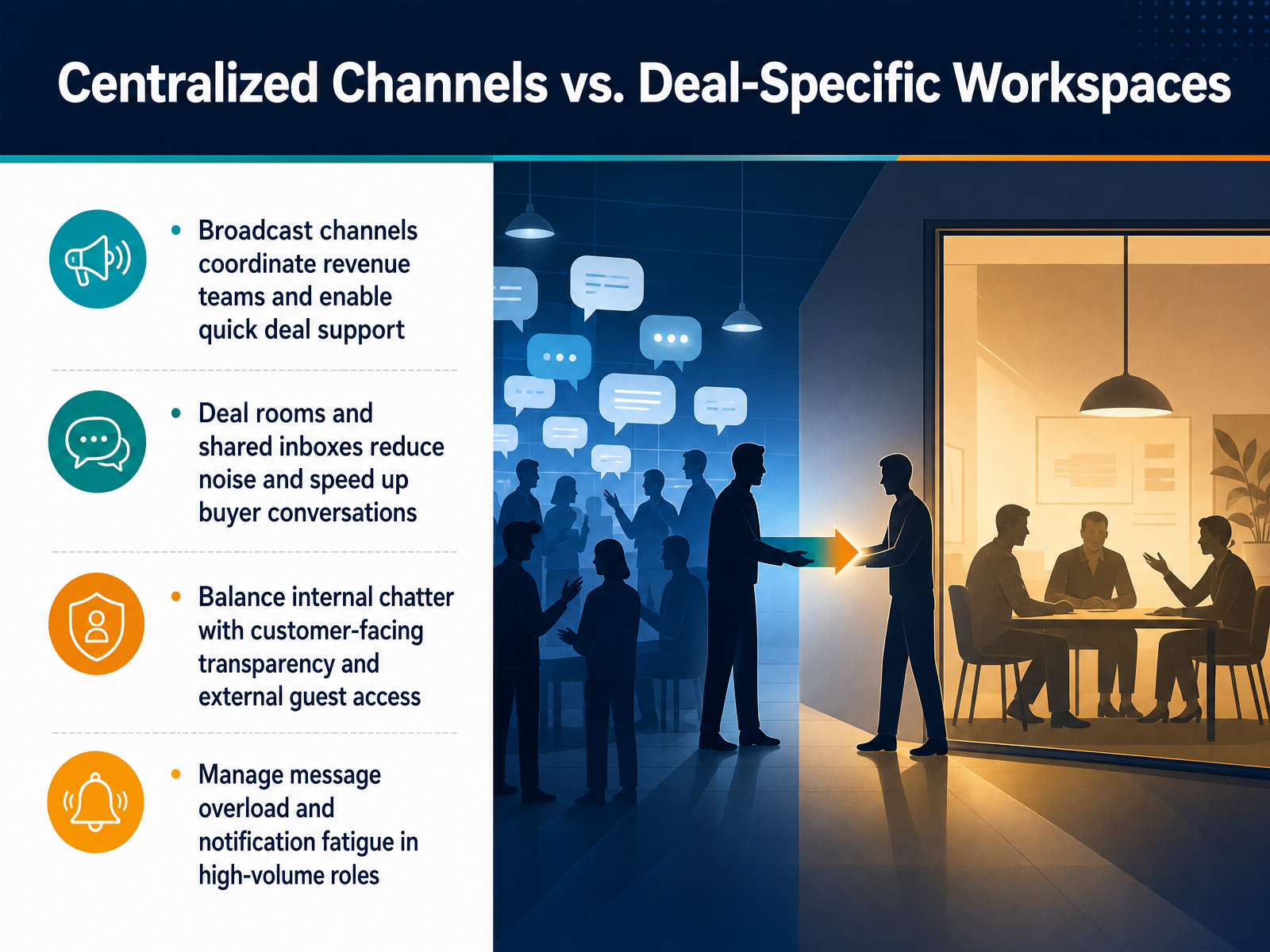 Centralized Channels vs. Deal-Specific Workspaces

• Broadcast channels coordinate revenue teams and enable quick deal support

• Deal rooms and shared inboxes reduce noise and speed up buyer conversations

• Balance internal chatter with customer-facing transparency and external guest access

• Manage message overload and notification fatigue in high-volume roles